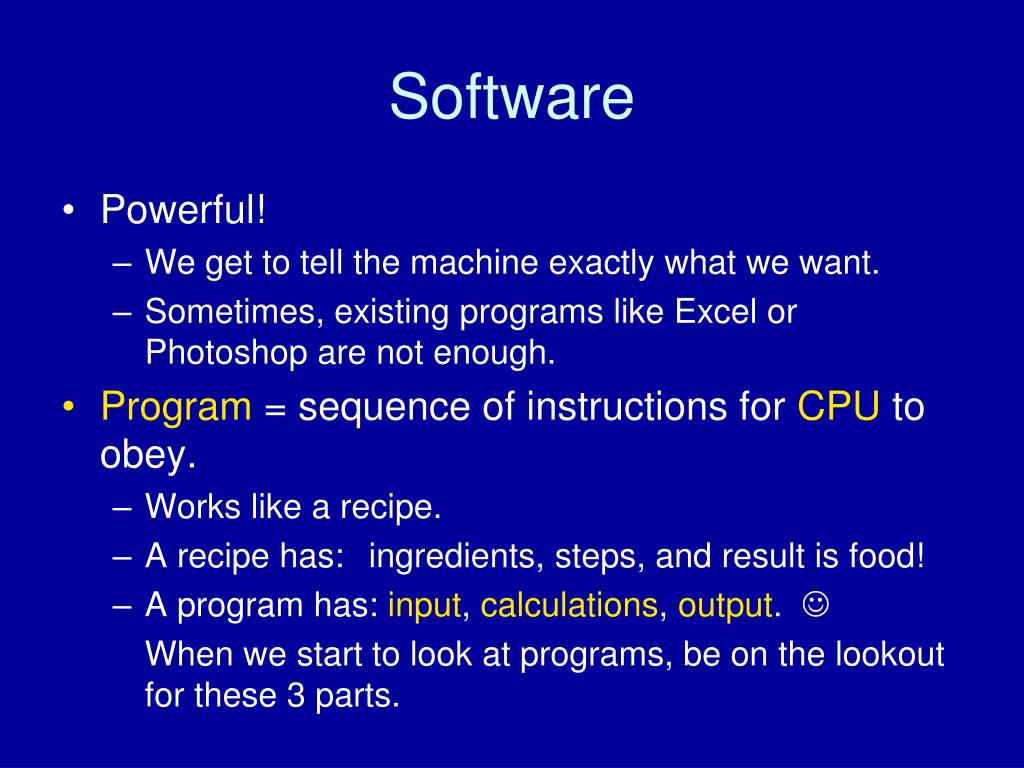 Software

• Powerful!
– We get to tell the machine exactly what we want.
– Sometimes, existing programs like Excel or Photoshop are not enough.
• Program = sequence of instructions for CPU to obey.
– Works like a recipe.
– A recipe has: ingredients, steps, and result is food!
– A program has: input, calculations, output. ☺
When we start to look at programs, be on the lookout for these 3 parts.